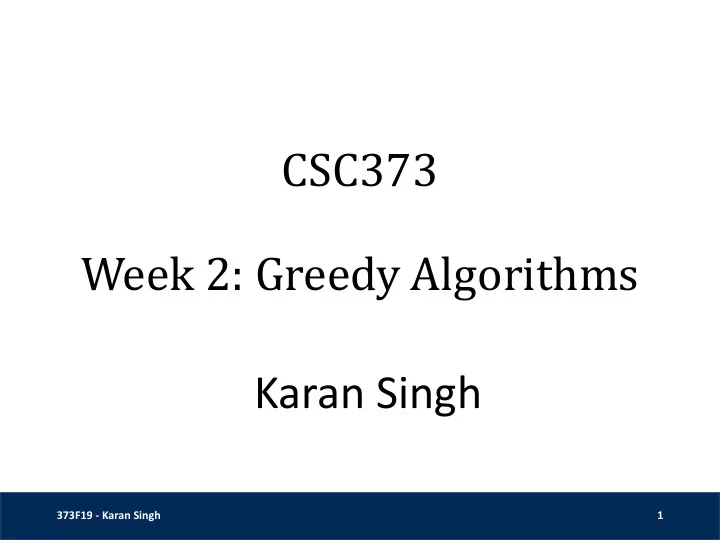 CSC373

Week 2: Greedy Algorithms

Karan Singh

373F19 - Karan Singh

1